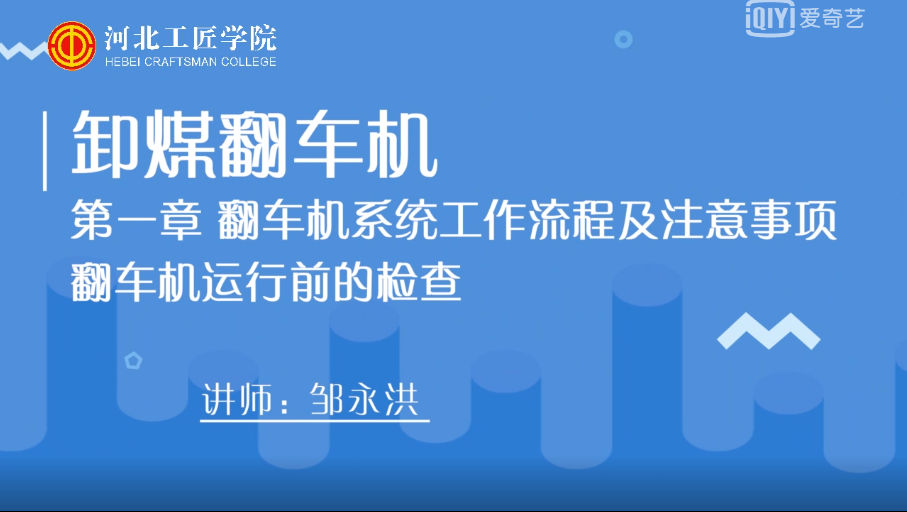 河北工匠学院
HEBEI CRAFTSMAN COLLEGE

iQIYI 爱奇艺

卸煤翻车机

第一章 翻车机系统工作流程及注意事项

翻车机运行前的检查

讲师：邹永洪